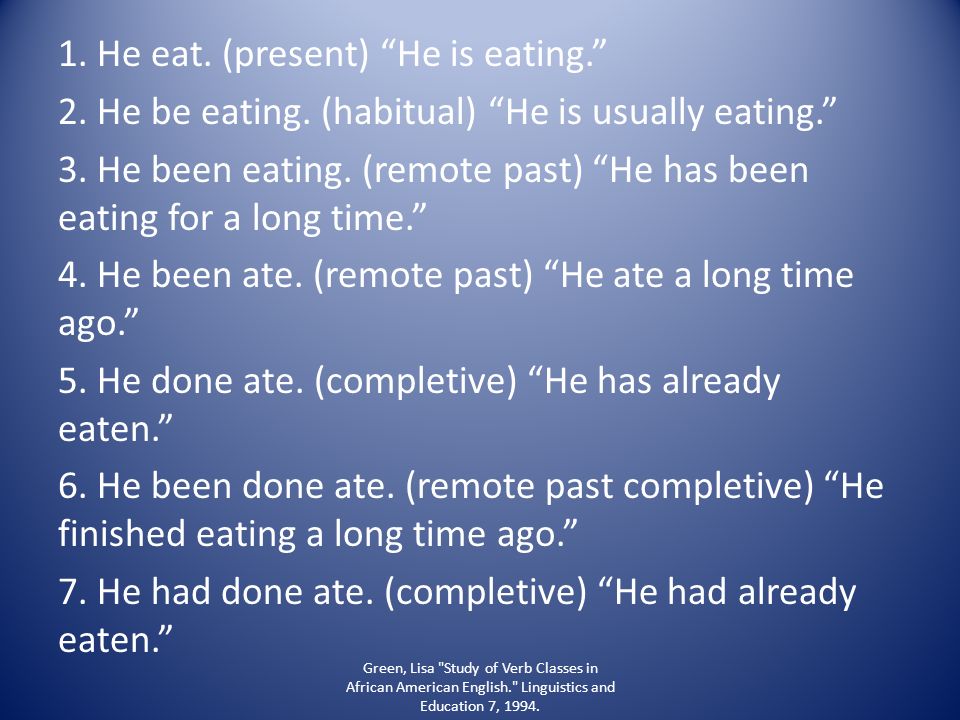 1. He eat. (present) “He is eating.”

2. He be eating. (habitual) “He is usually eating.”

3. He been eating. (remote past) “He has been eating for a long time.”

4. He been ate. (remote past) “He ate a long time ago.”

5. He done ate. (completive) “He has already eaten.”

6. He been done ate. (remote past completive) “He finished eating a long time ago.”

7. He had done ate. (completive) “He had already eaten.”

Green, Lisa "Study of Verb Classes in African American English." Linguistics and Education 7, 1994.